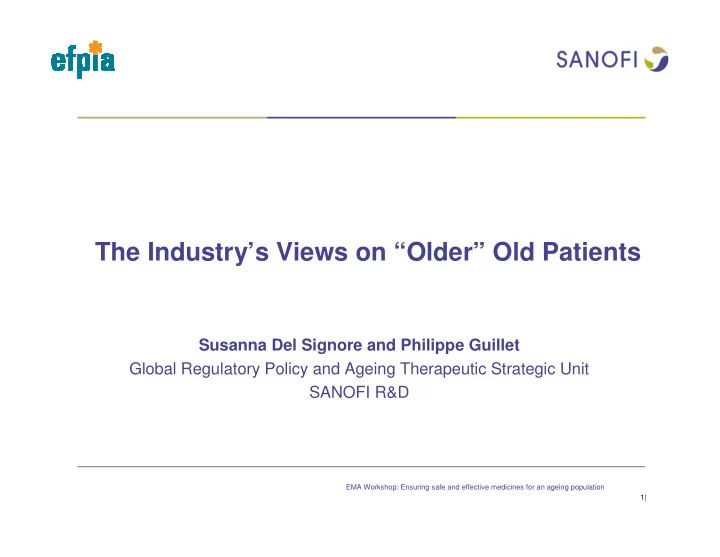 efpia

SANOFI

The Industry’s Views on “Older” Old Patients

Susanna Del Signore and Philippe Guillet
Global Regulatory Policy and Ageing Therapeutic Strategic Unit
SANOFI R&D

EMA Workshop: Ensuring safe and effective medicines for an ageing population

1|